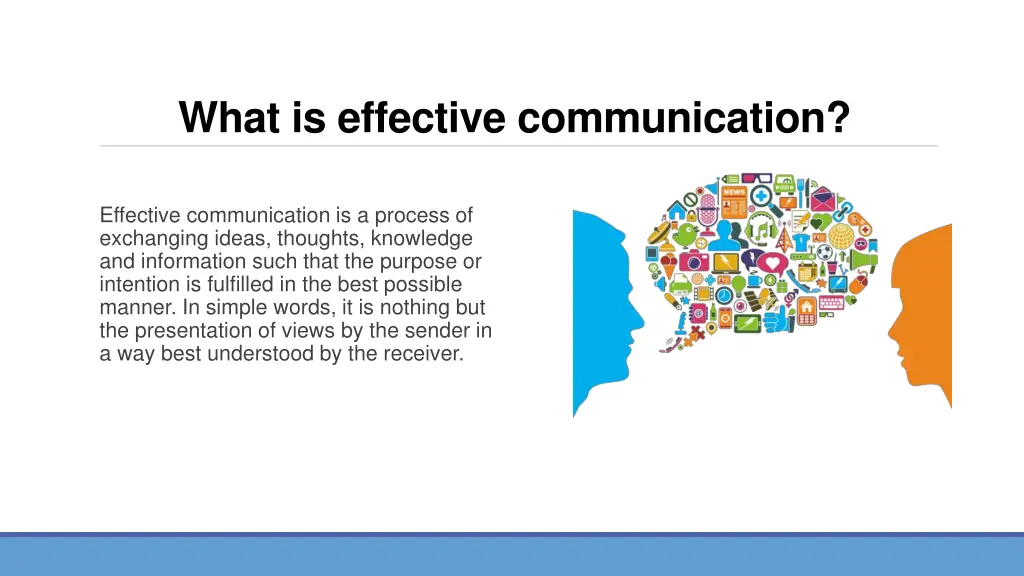 What is effective communication?

Effective communication is a process of exchanging ideas, thoughts, knowledge and information such that the purpose or intention is fulfilled in the best possible manner. In simple words, it is nothing but the presentation of views by the sender in a way best understood by the receiver.

NEWS